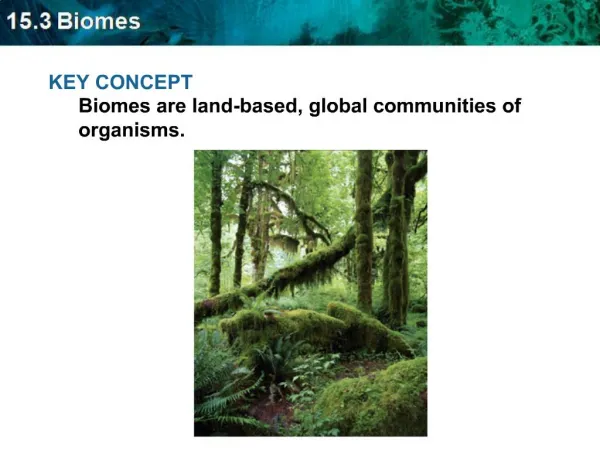 15.3 Biomes

KEY CONCEPT
Biomes are land-based, global communities of organisms.